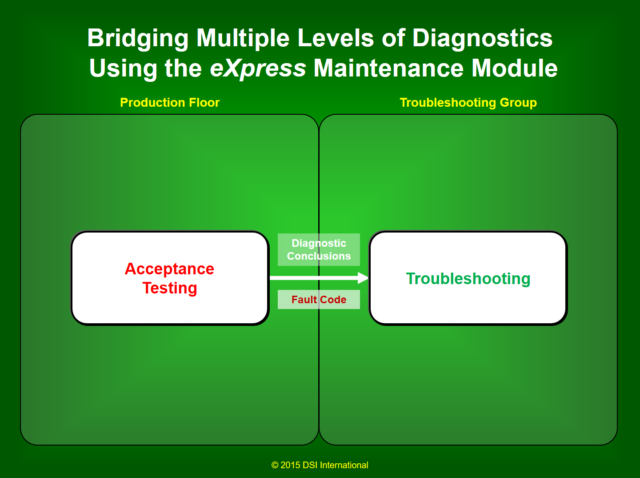 Bridging Multiple Levels of Diagnostics Using the eXpress Maintenance Module

Production Floor

Troubleshooting Group

Acceptance Testing

Diagnostic Conclusions

Fault Code

Troubleshooting

© 2015 DSI International